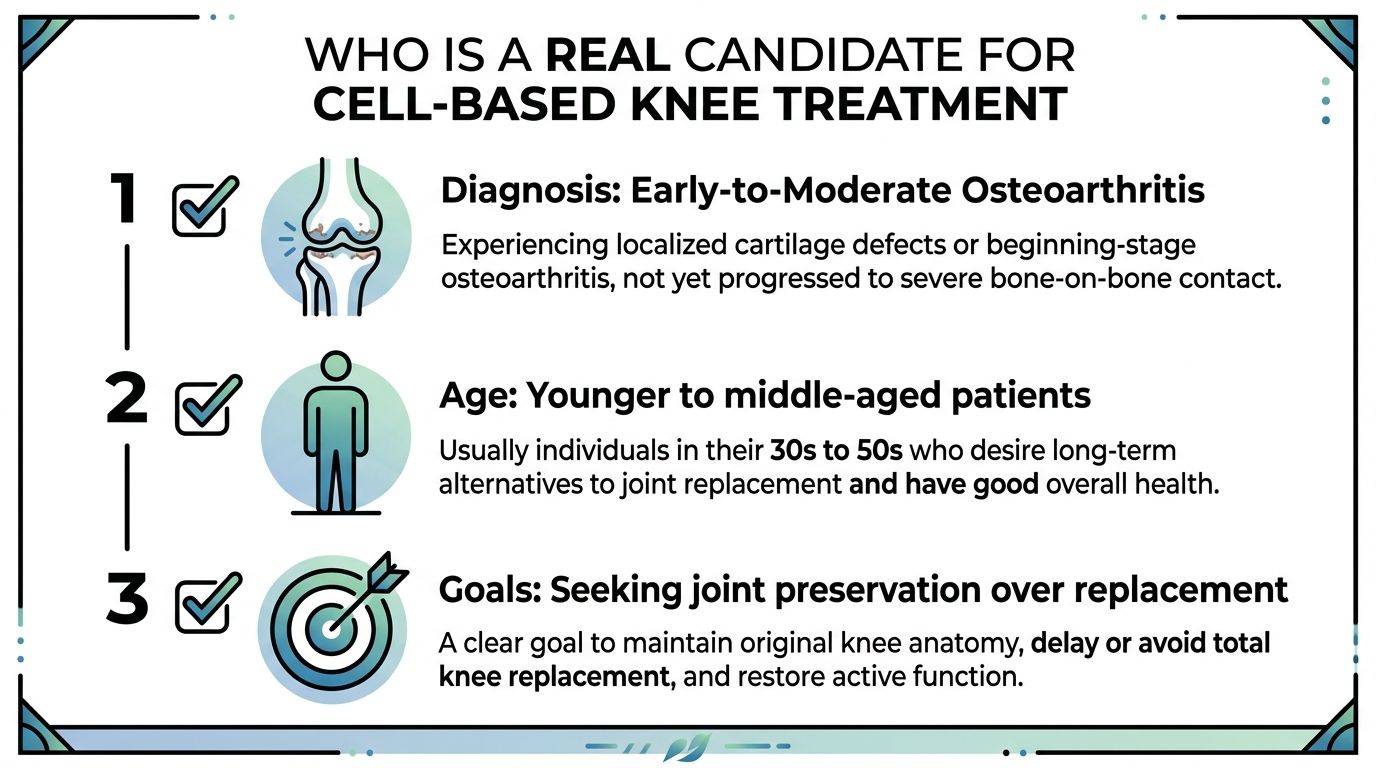 WHO IS A REAL CANDIDATE FOR CELL-BASED KNEE TREATMENT

1

Diagnosis: Early-to-Moderate Osteoarthritis

Experiencing localized cartilage defects or beginning-stage osteoarthritis, not yet progressed to severe bone-on-bone contact.

2

Age: Younger to middle-aged patients

Usually individuals in their 30s to 50s who desire long-term alternatives to joint replacement and have good overall health.

3

Goals: Seeking joint preservation over replacement

A clear goal to maintain original knee anatomy, delay or avoid total knee replacement, and restore active function.